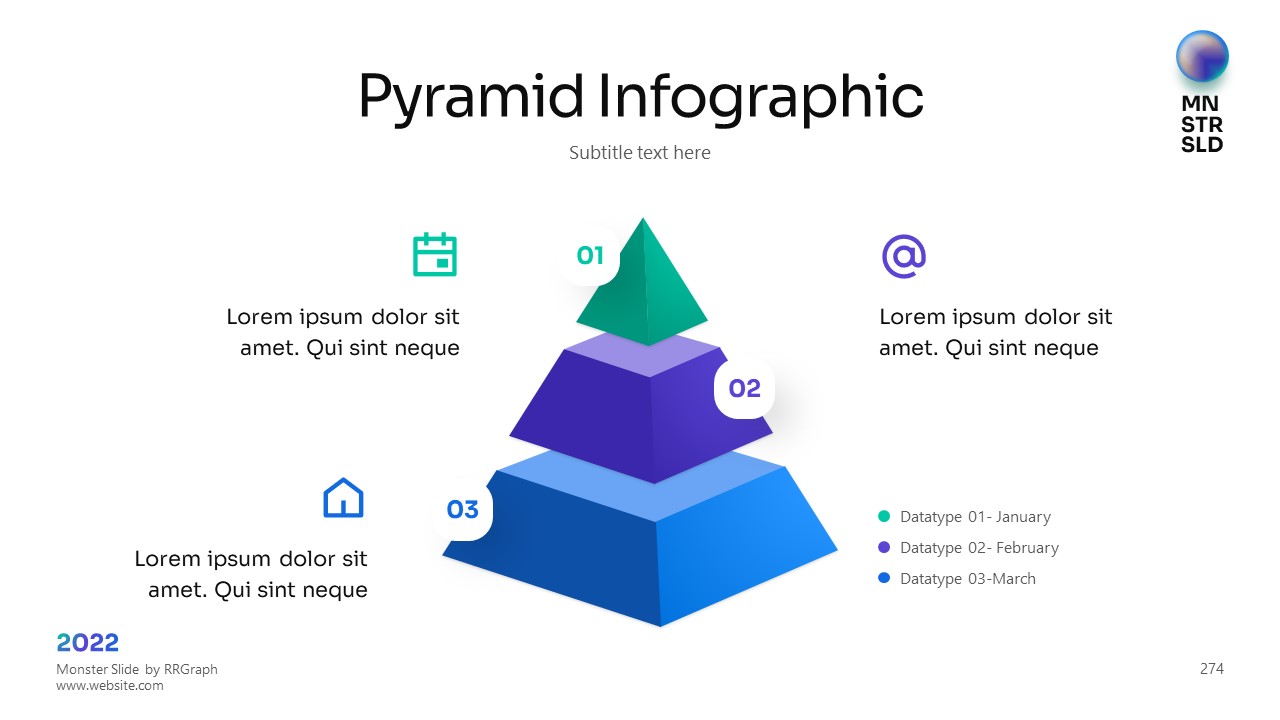 Pyramid Infographic

Subtitle text here

MN
STR
SLD

01

Lorem ipsum dolor sit amet. Qui sint neque

02

Lorem ipsum dolor sit amet. Qui sint neque

03

Lorem ipsum dolor sit amet. Qui sint neque

Datatype 01- January
Datatype 02- February
Datatype 03-March

2022
Monster Slide by RRGraph
www.website.com

274